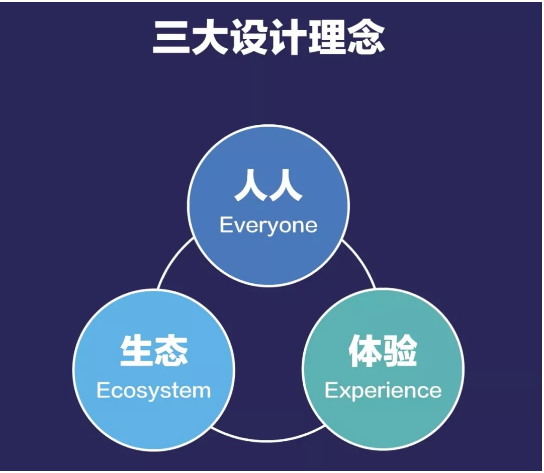 三大设计理念

人人
Everyone

生态
Ecosystem

体验
Experience